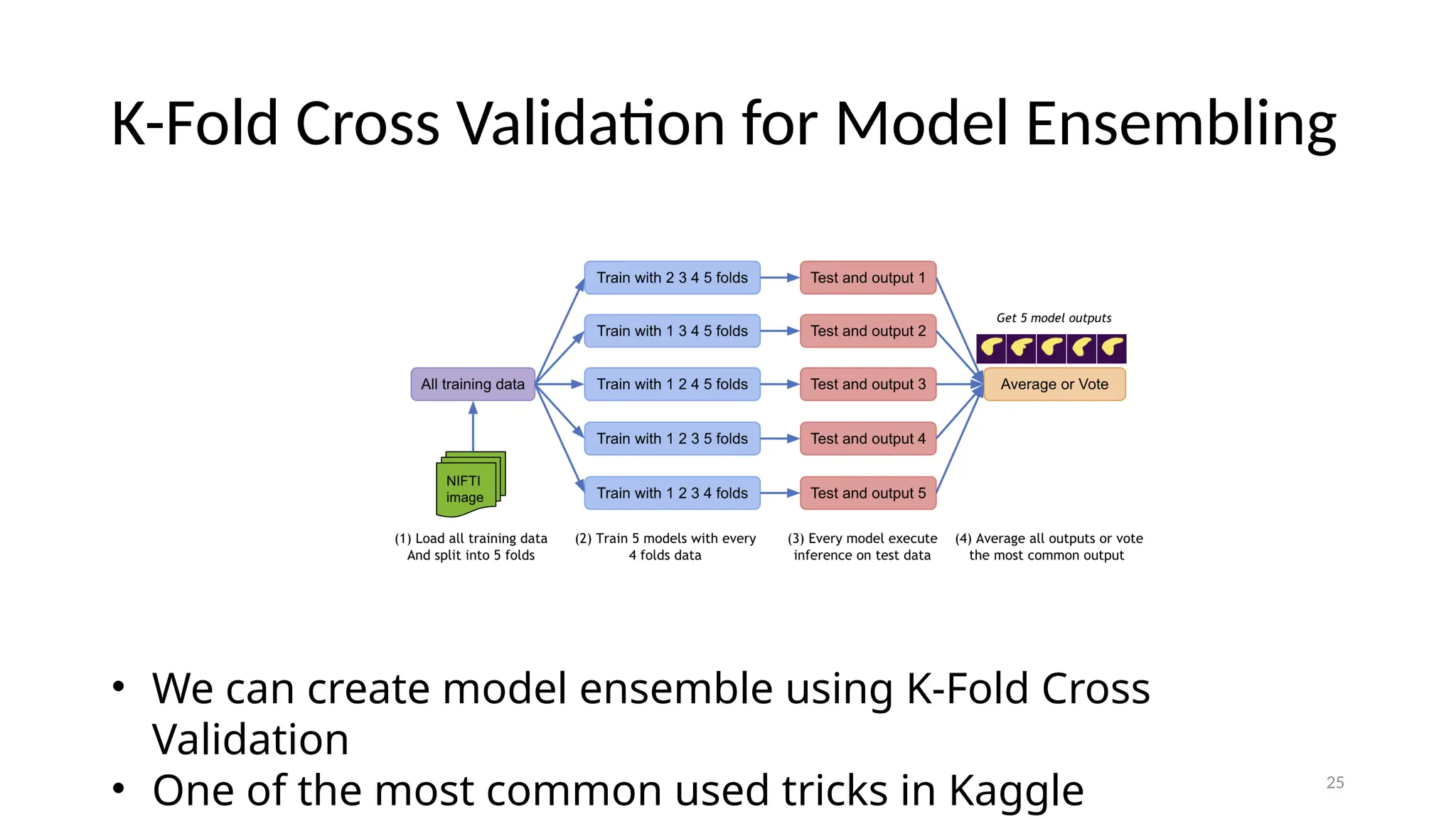 K-Fold Cross Validation for Model Ensembling

All training data

NIFTI image

Train with 2 3 4 5 folds
Train with 1 3 4 5 folds
Train with 1 2 4 5 folds
Train with 1 2 3 5 folds
Train with 1 2 3 4 folds

Test and output 1
Test and output 2
Test and output 3
Test and output 4
Test and output 5

Get 5 model outputs

Average or Vote

(1) Load all training data And split into 5 folds

(2) Train 5 models with every 4 folds data

(3) Every model execute inference on test data

(4) Average all outputs or vote the most common output

• We can create model ensemble using K-Fold Cross Validation
• One of the most common used tricks in Kaggle

25